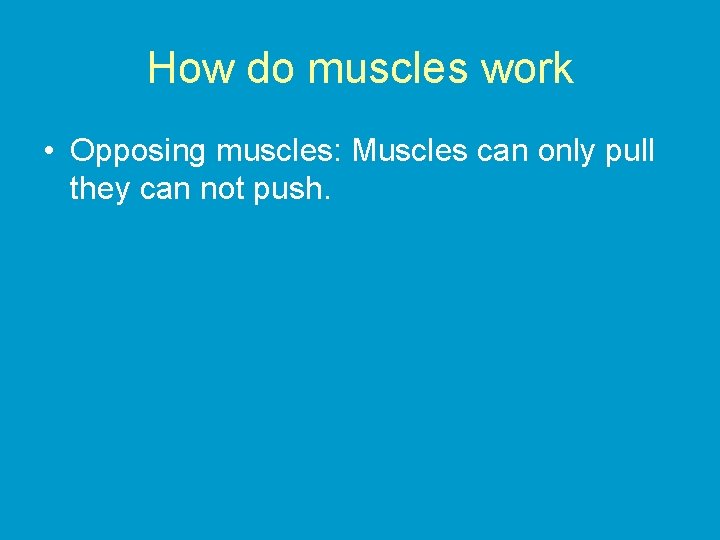 How do muscles work

• Opposing muscles: Muscles can only pull they can not push.